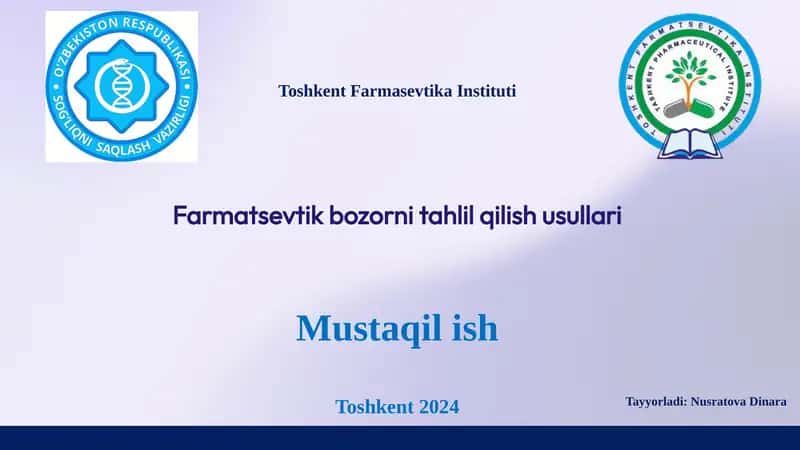 O'ZBEKISTON RESPUBLIKASI SOG'LIQNI SAQLASH VAZIRLIGI

Toshkent Farmasevtika Instituti

TOSHKENT FARMATSEVTIKA INSTITUTI TASHKENT PHARMACEUTICAL INSTITUTE

Farmatsevtik bozorni tahlil qilish usullari

Mustaqil ish

Toshkent 2024

Tayyorladi: Nusratova Dinara